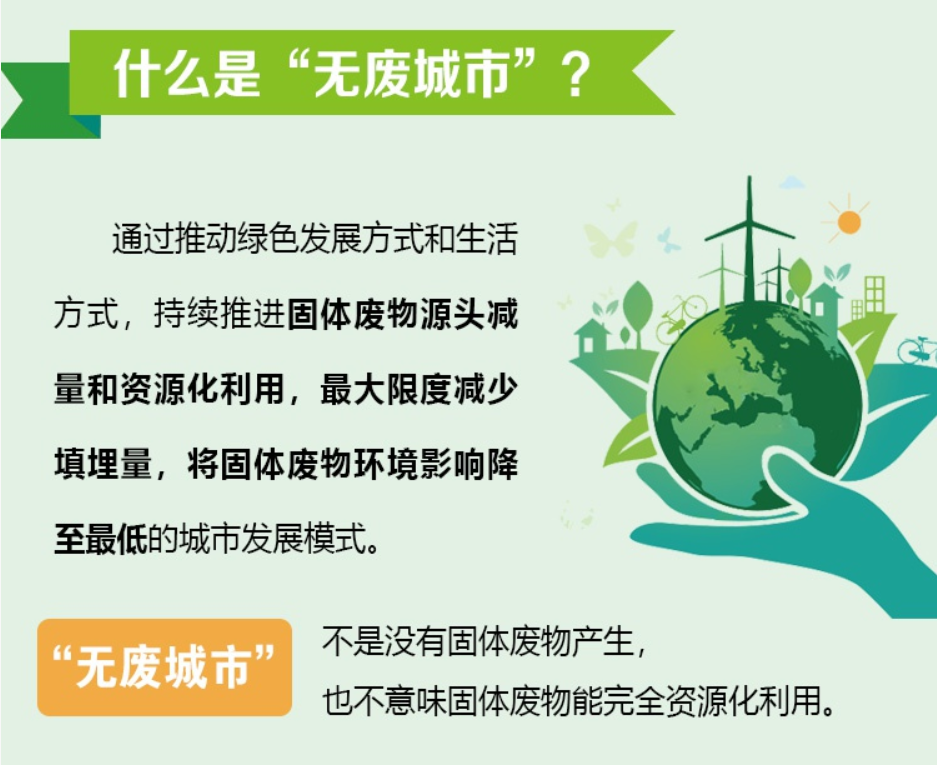 什么是“无废城市”？

通过推动绿色发展方式和生活方式，持续推进固体废物源头减量和资源化利用，最大限度减少填埋量，将固体废物环境影响降至最低的城市发展模式。

“无废城市”

不是没有固体废物产生，
也不意味固体废物能完全资源化利用。